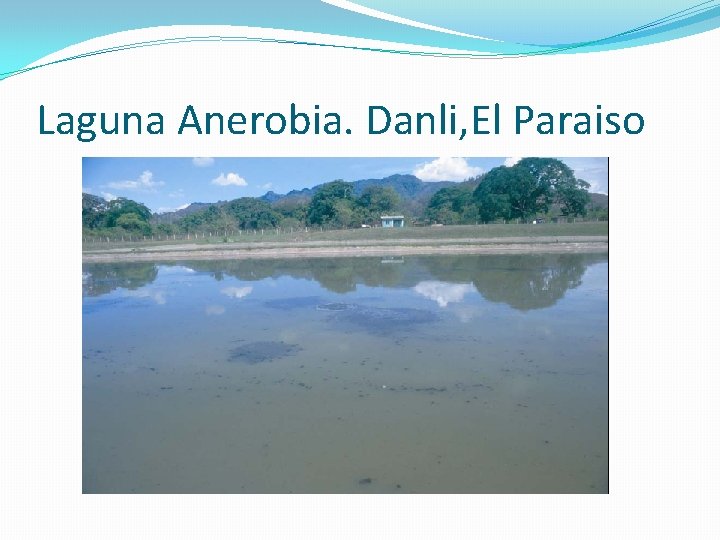 Laguna Anerobia. Danli,El Paraiso